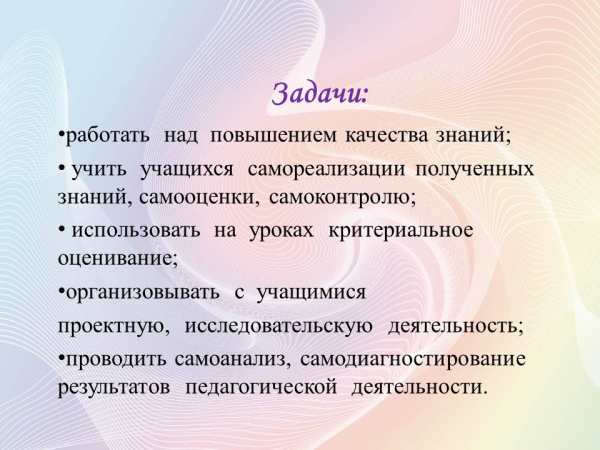 Задачи:

•работать над повышением качества знаний;

• учить учащихся самореализации полученных знаний, самооценки, самоконтролю;

• использовать на уроках критериальное оценивание;

•организовывать с учащимися проектную, исследовательскую деятельность;

•проводить самоанализ, самодиагностирование результатов педагогической деятельности.